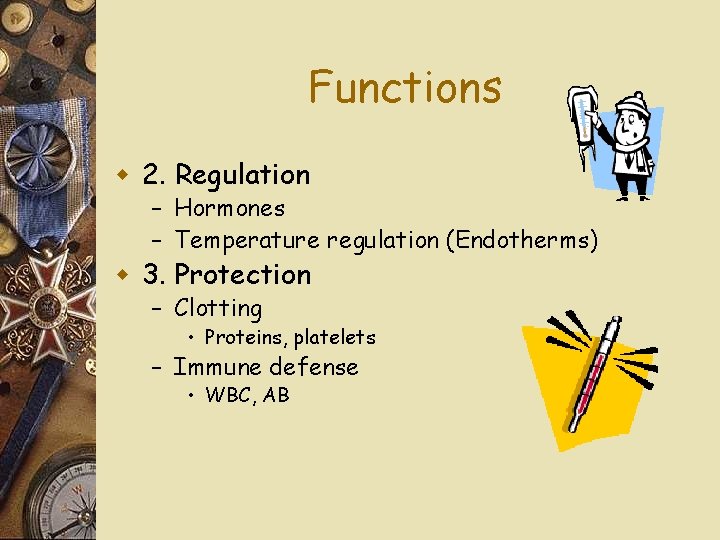 Functions

2. Regulation
– Hormones
– Temperature regulation (Endotherms)

3. Protection
– Clotting
• Proteins, platelets
– Immune defense
• WBC, AB